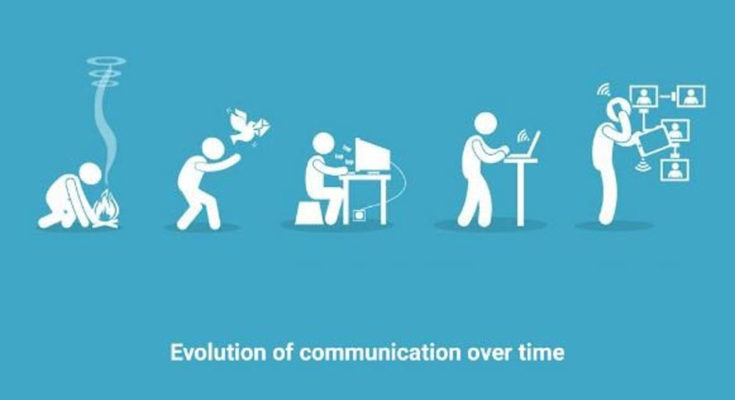 Evolution of communication over time